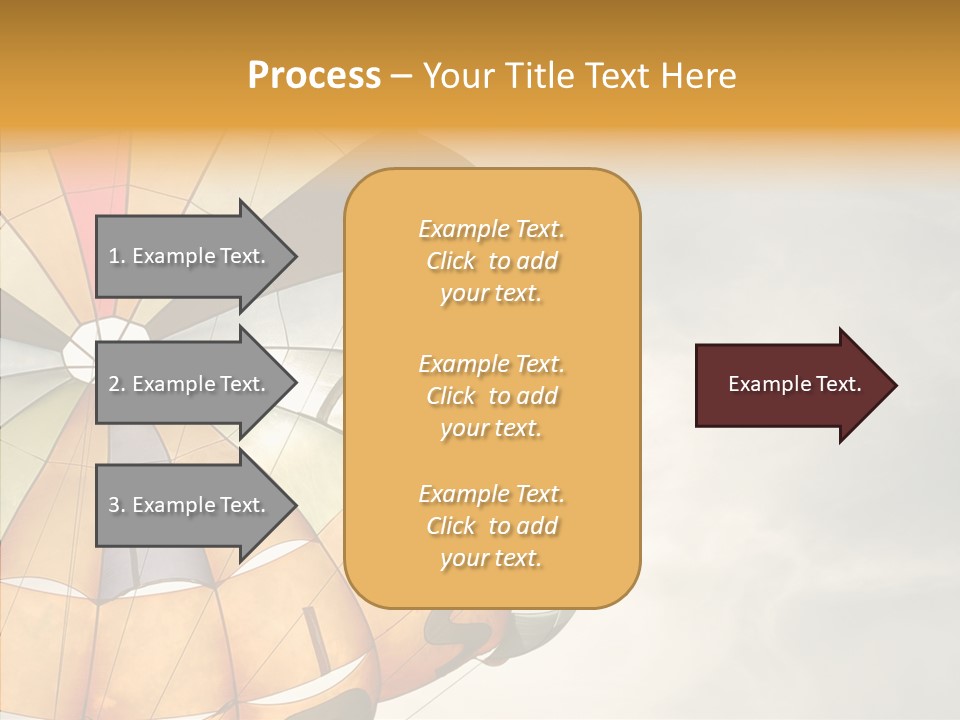 Process – Your Title Text Here

1. Example Text.

2. Example Text.

3. Example Text.

Example Text. Click to add your text.

Example Text. Click to add your text.

Example Text. Click to add your text.

Example Text.